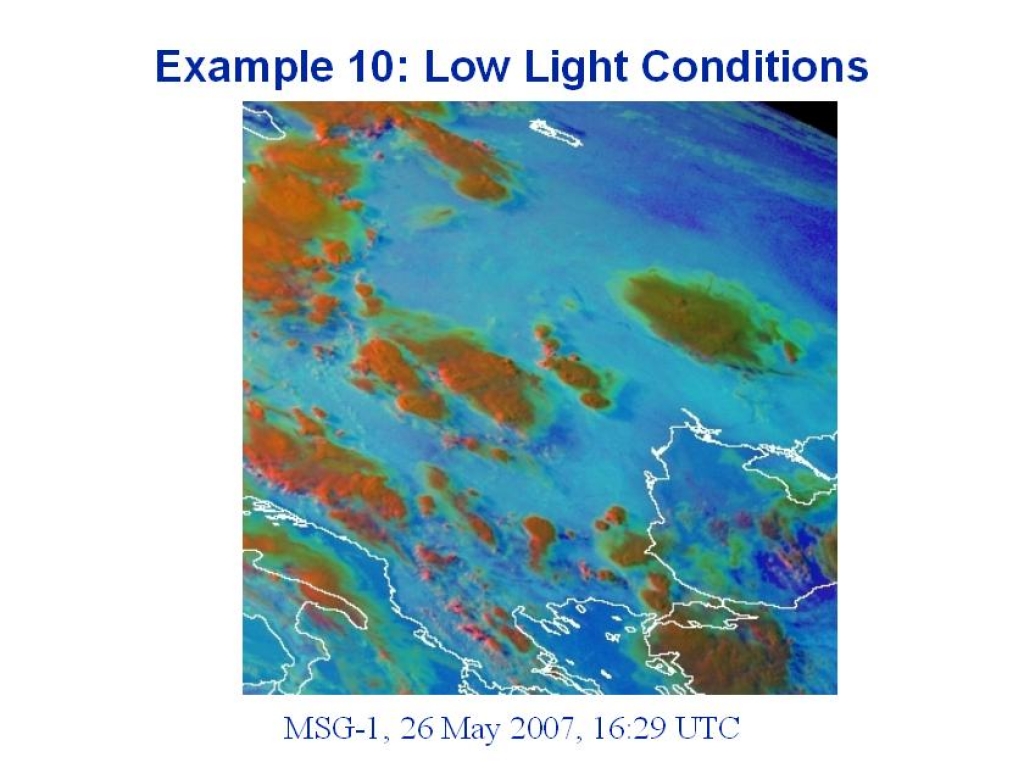 Example 10: Low Light Conditions

MSG-1, 26 May 2007, 16:29 UTC